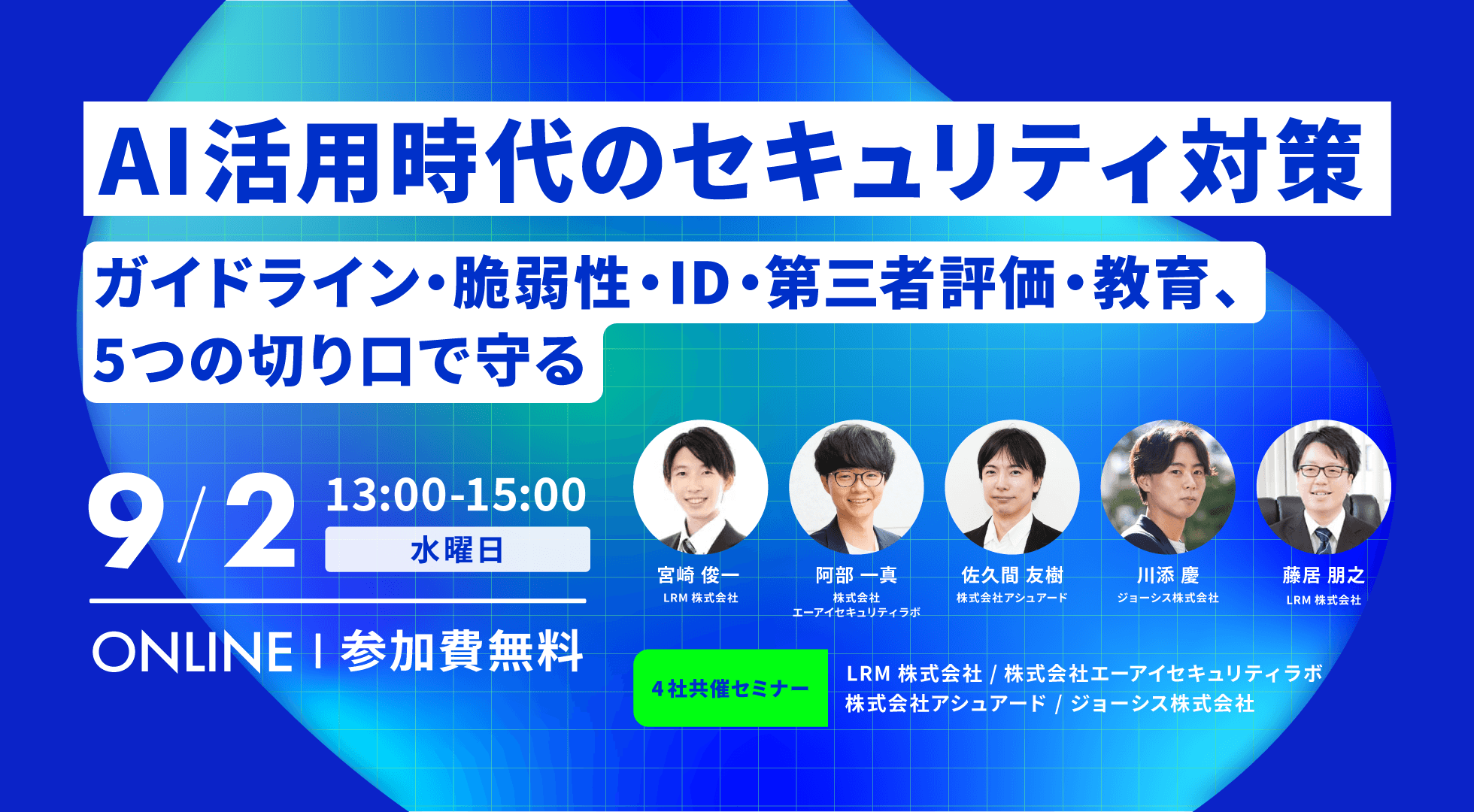 AI活用時代のセキュリティ対策

ガイドライン・脆弱性・ID・第三者評価・教育、5つの切り口で守る

9/2 13:00-15:00 水曜日

ONLINE | 参加費無料

宮崎 俊一
LRM 株式会社

阿部 一真
株式会社 エーアイセキュリティラボ

佐久間 友樹
株式会社アシュアード

川添 慶
ジョーシス株式会社

藤居 朋之
LRM 株式会社

4社共催セミナー

LRM 株式会社 / 株式会社エーアイセキュリティラボ
株式会社アシュアード / ジョーシス株式会社